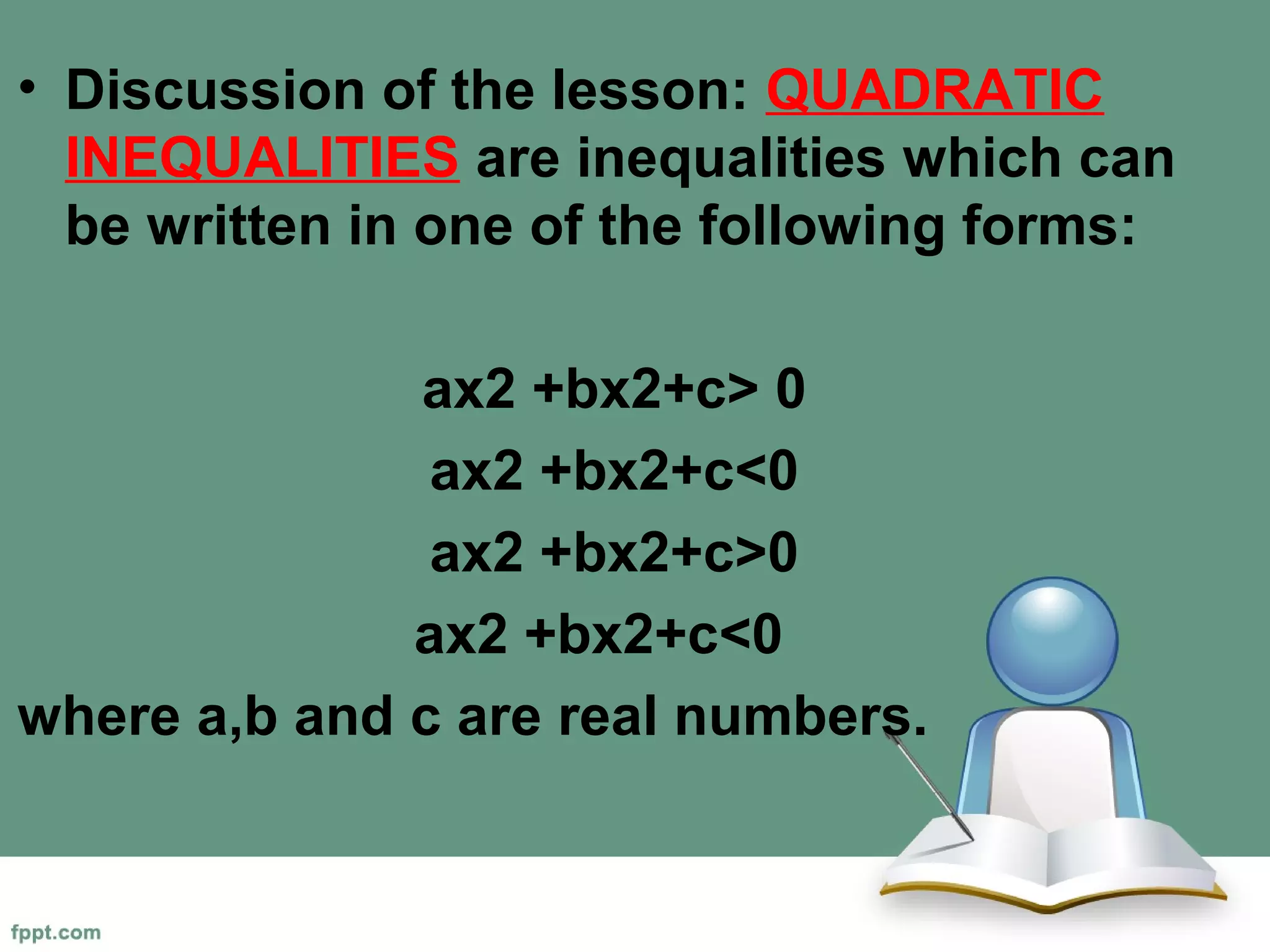 • Discussion of the lesson: QUADRATIC INEQUALITIES are inequalities which can be written in one of the following forms:

ax2 +bx2+c> 0

ax2 +bx2+c<0

ax2 +bx2+c>0

ax2 +bx2+c<0

where a,b and c are real numbers.

fppt.com